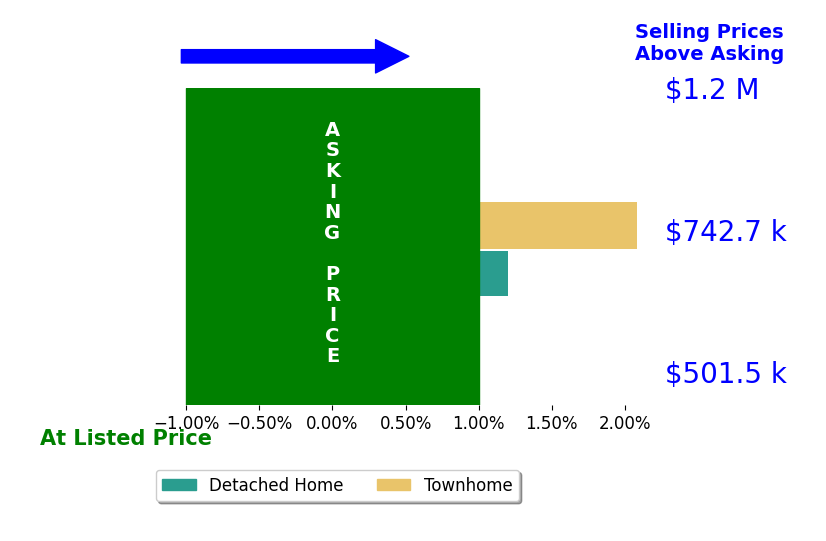 Selling Prices Above Asking

$1.2 M

ASKING PRICE

$742.7 k

$501.5 k

−1.00% −0.50% 0.00% 0.50% 1.00% 1.50% 2.00%

At Listed Price

Detached Home
Townhome